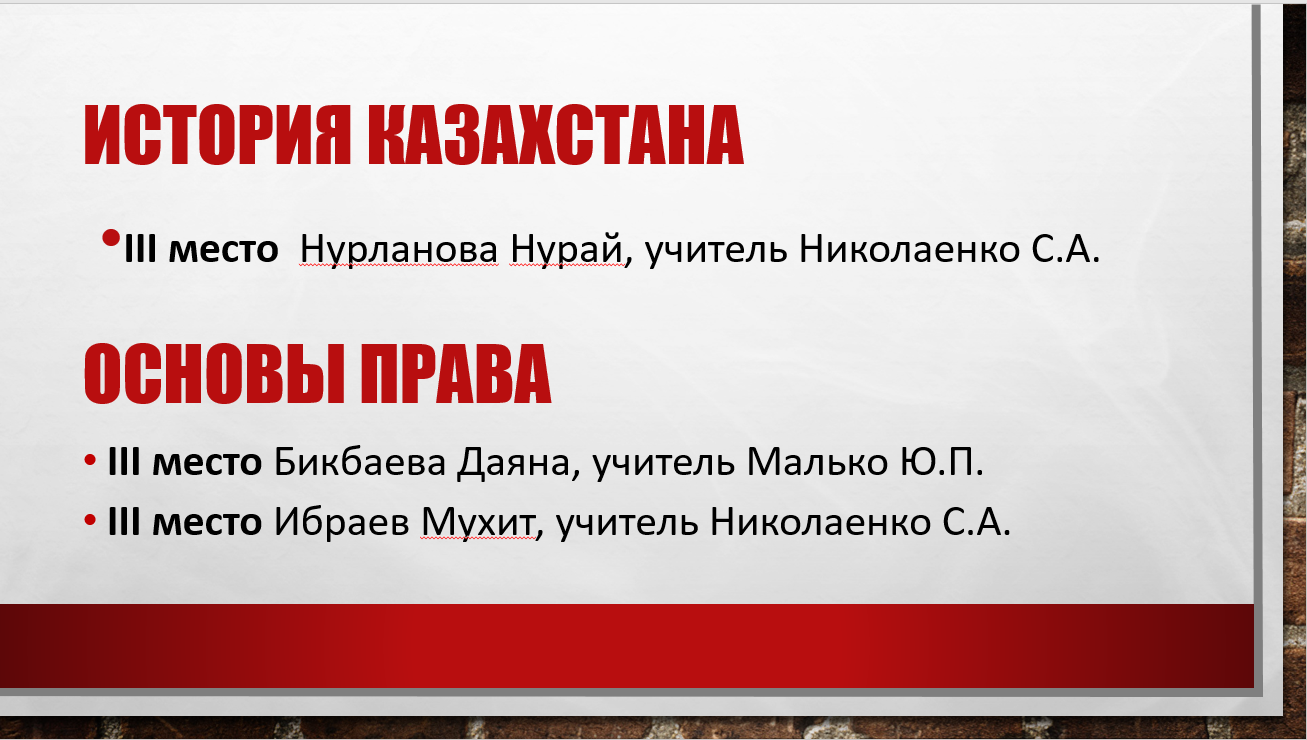 ИСТОРИЯ КАЗАХСТАНА

• III место Нурланова Нурай, учитель Николаенко С.А.

ОСНОВЫ ПРАВА

• III место Бикбаева Даяна, учитель Малько Ю.П.
• III место Ибраев Мухит, учитель Николаенко С.А.